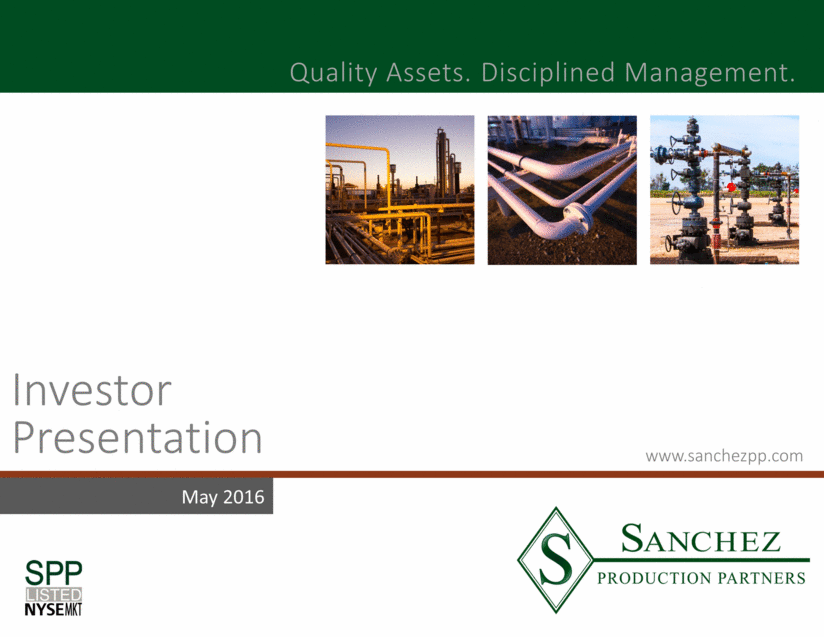 Quality Assets. Disciplined Management.

Investor Presentation

www.sanchezpp.com

May 2016

SPP
LISTED
NYSE MKT

S
SANCHEZ
PRODUCTION PARTNERS